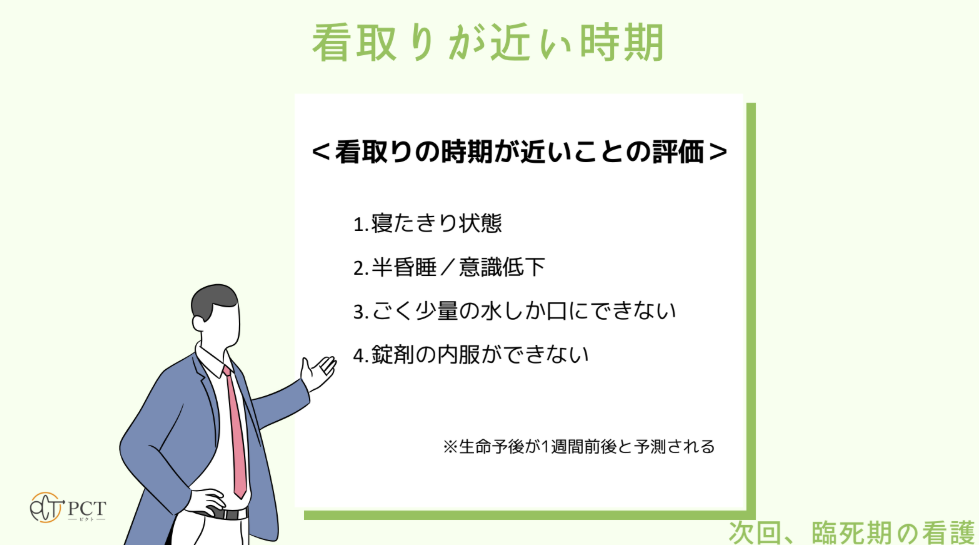 看取りが近い時期

＜看取りの時期が近いことの評価＞

1.寝たきり状態

2.半昏睡／意識低下

3.ごく少量の水しか口にできない

4.錠剤の内服ができない

※生命予後が1週間前後と予測される

PCT
ピクト

次回、臨死期の看護